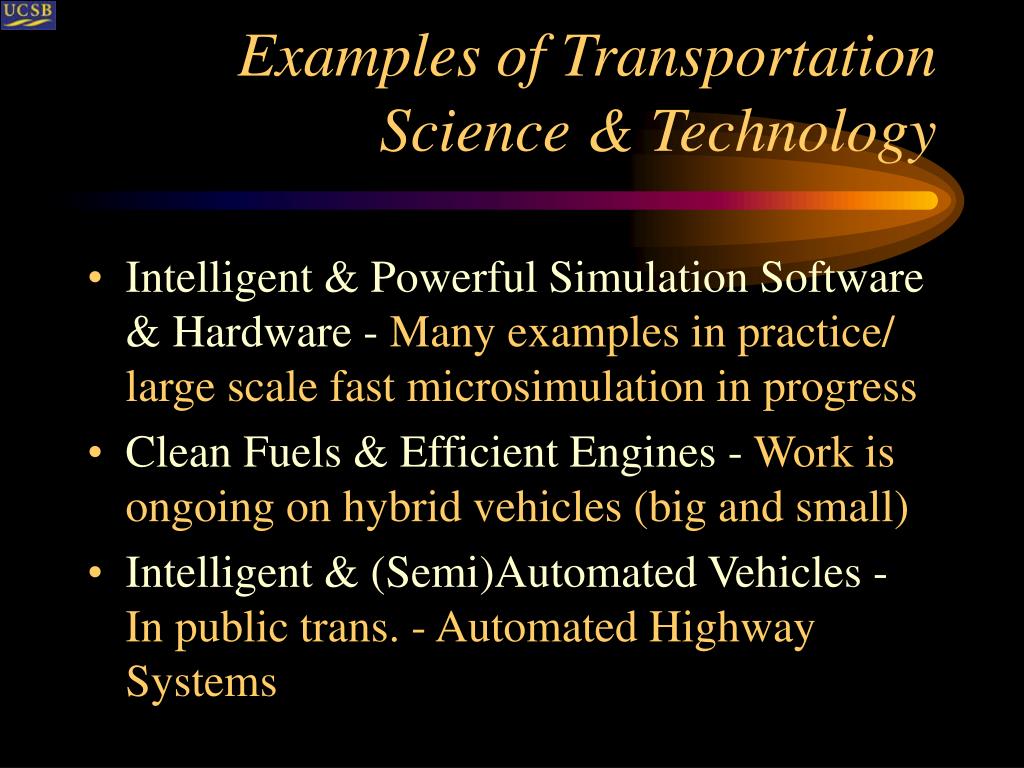 UCSB

Examples of Transportation Science & Technology

• Intelligent & Powerful Simulation Software & Hardware - Many examples in practice/ large scale fast microsimulation in progress
• Clean Fuels & Efficient Engines - Work is ongoing on hybrid vehicles (big and small)
• Intelligent & (Semi)Automated Vehicles - In public trans. - Automated Highway Systems